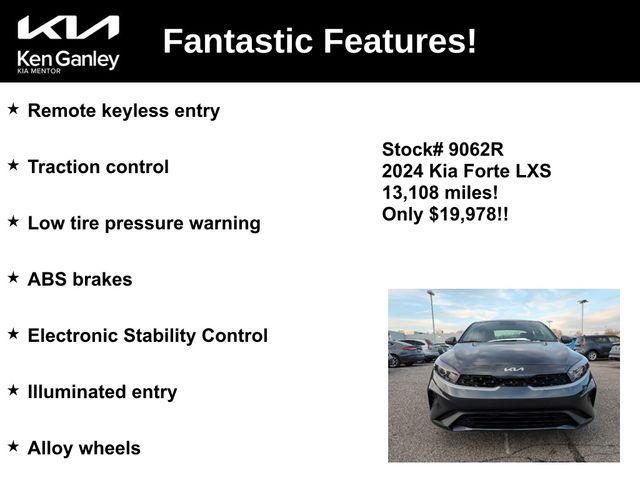 KIA
Ken Ganley
KIA MENTOR

Fantastic Features!

★ Remote keyless entry

★ Traction control

★ Low tire pressure warning

★ ABS brakes

★ Electronic Stability Control

★ Illuminated entry

★ Alloy wheels

Stock# 9062R
2024 Kia Forte LXS
13,108 miles!
Only $19,978!!

KIA